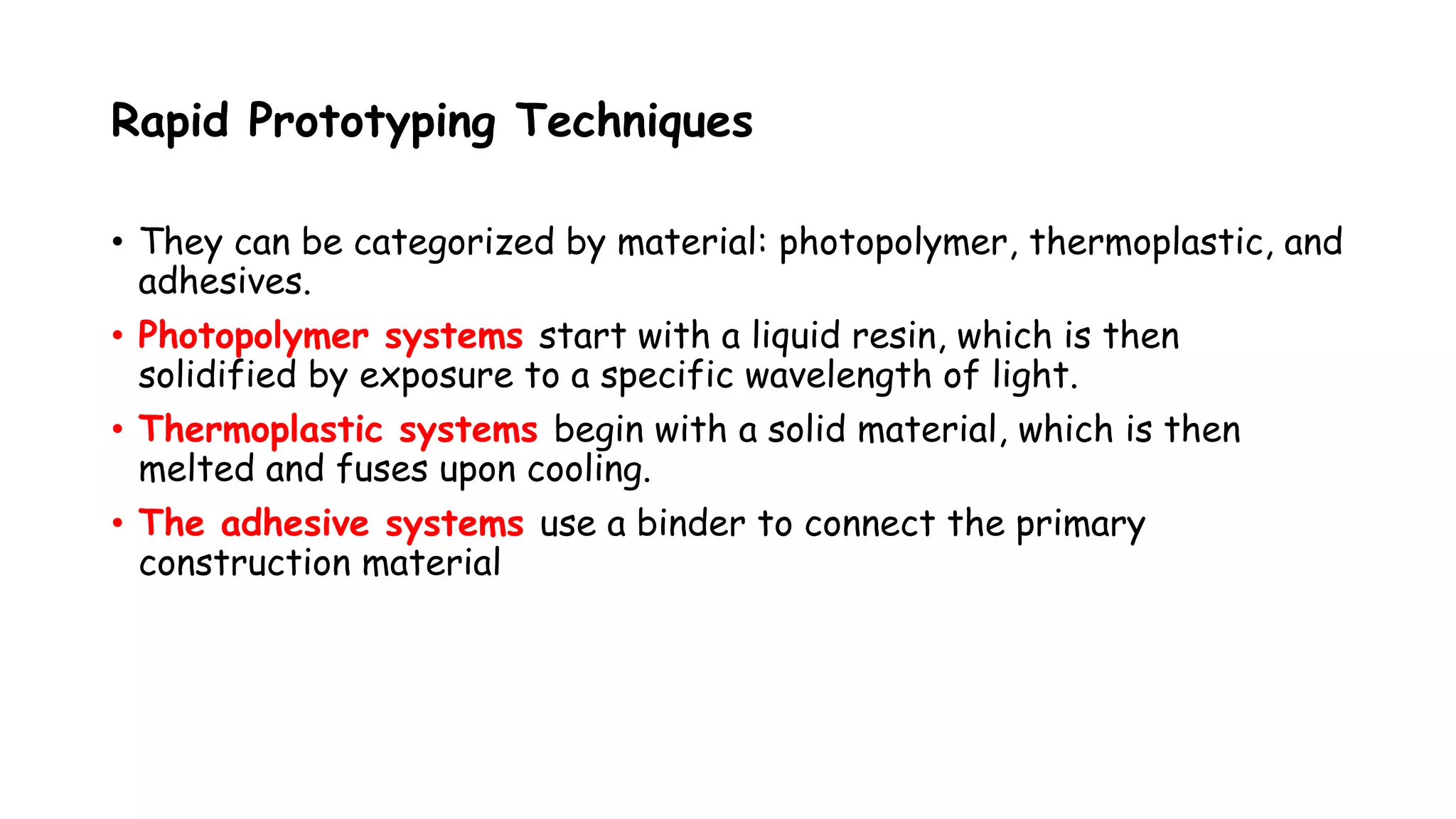 Rapid Prototyping Techniques

• They can be categorized by material: photopolymer, thermoplastic, and adhesives.

• Photopolymer systems start with a liquid resin, which is then solidified by exposure to a specific wavelength of light.

• Thermoplastic systems begin with a solid material, which is then melted and fuses upon cooling.

• The adhesive systems use a binder to connect the primary construction material